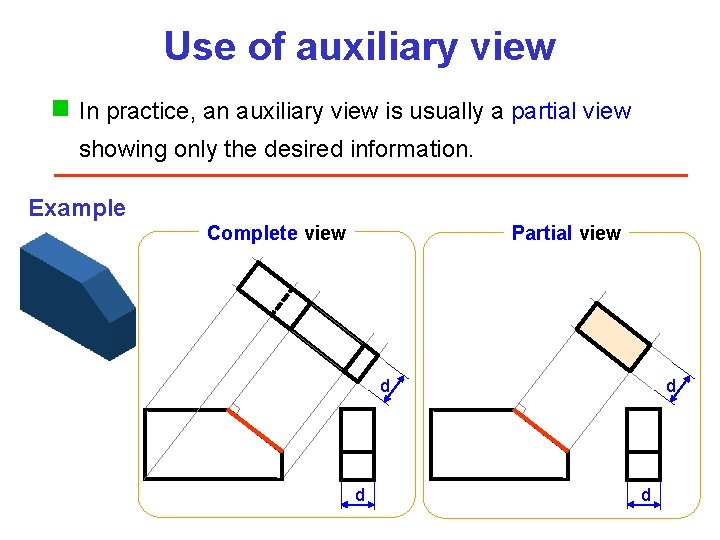 Use of auxiliary view

In practice, an auxiliary view is usually a partial view showing only the desired information.

Example

Complete view

d

d

Partial view

d

d